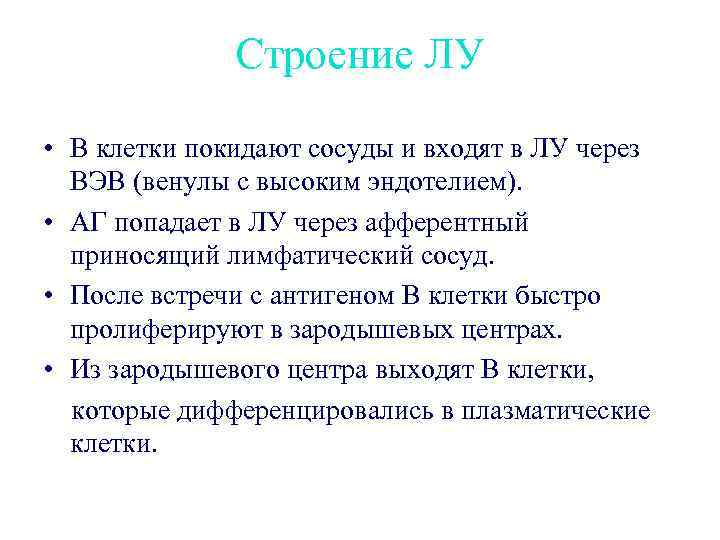 Строение ЛУ

• В клетки покидают сосуды и входят в ЛУ через ВЭВ (венулы с высоким эндотелием).

• АГ попадает в ЛУ через афферентный приносящий лимфатический сосуд.

• После встречи с антигеном В клетки быстро пролиферируют в зародышевых центрах.

• Из зародышевого центра выходят В клетки, которые дифференцировались в плазматические клетки.